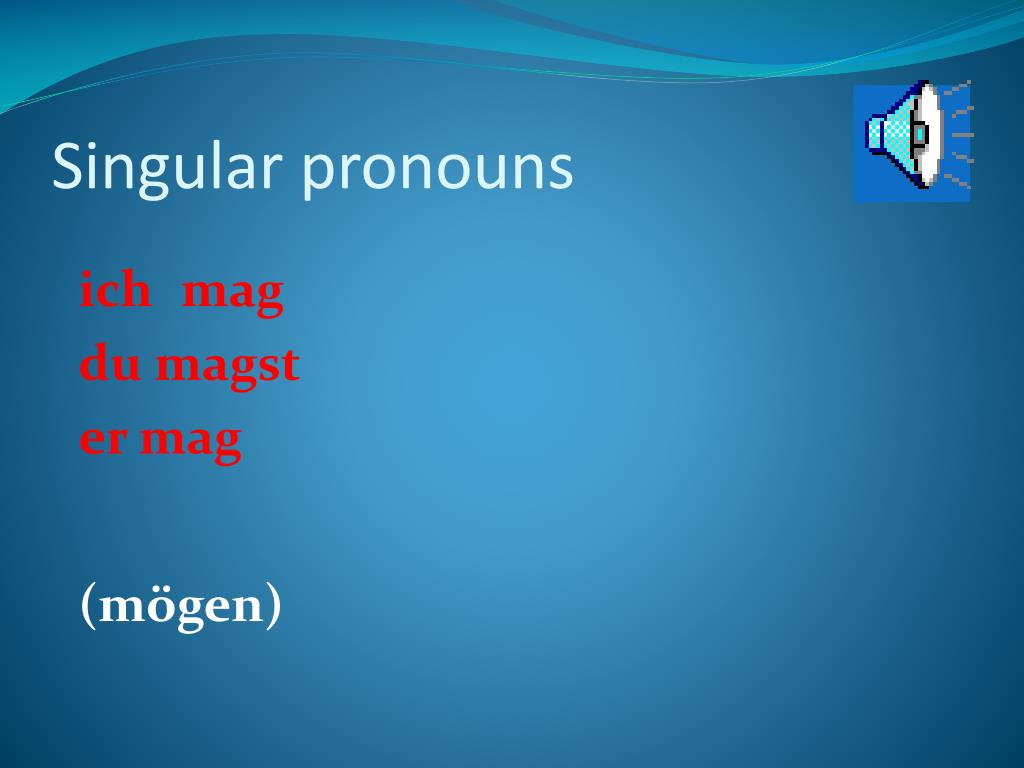 Singular pronouns

ich mag
du magst
er mag

(mögen)